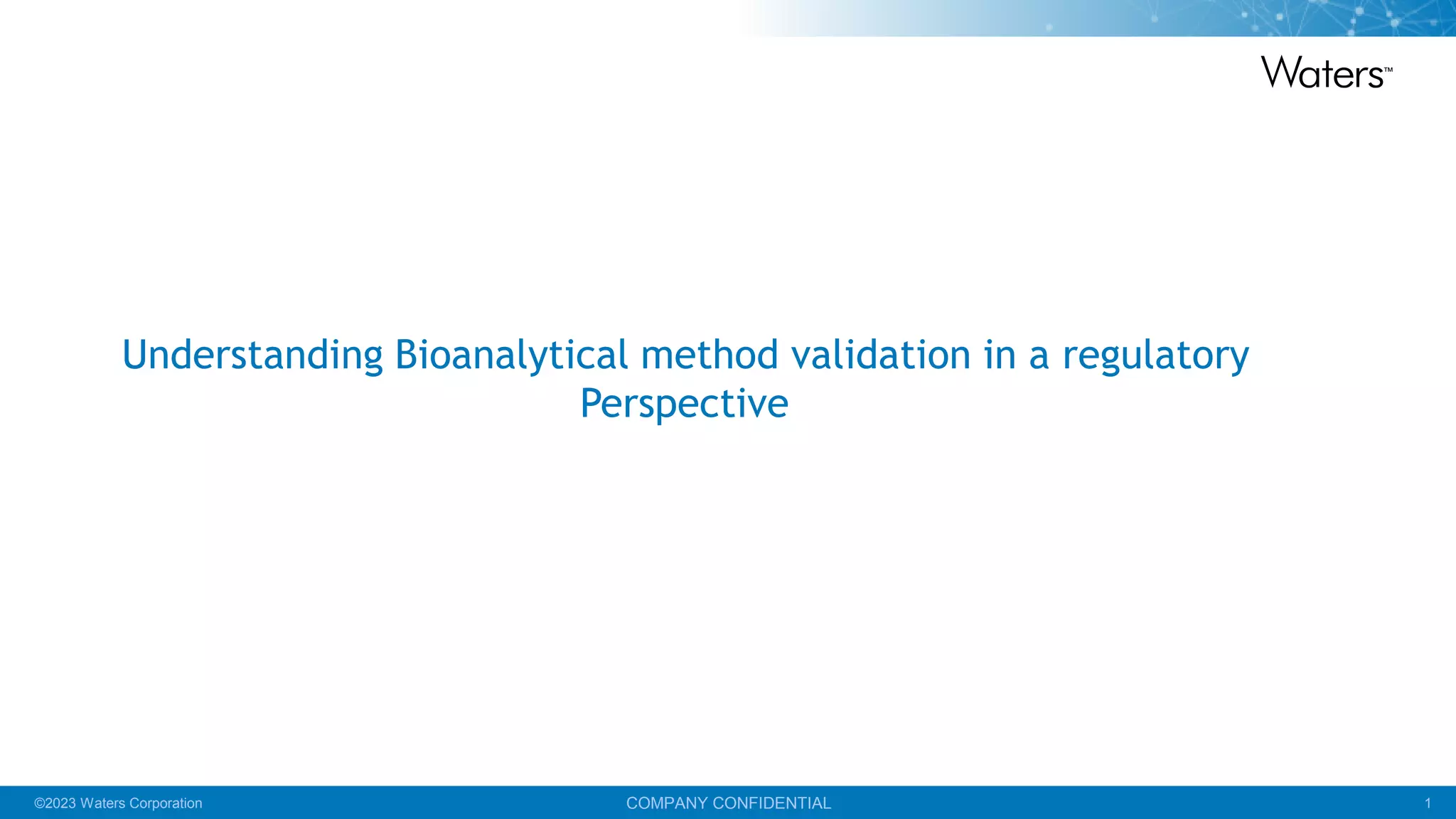 Waters™

Understanding Bioanalytical method validation in a regulatory Perspective

©2023 Waters Corporation
COMPANY CONFIDENTIAL
1